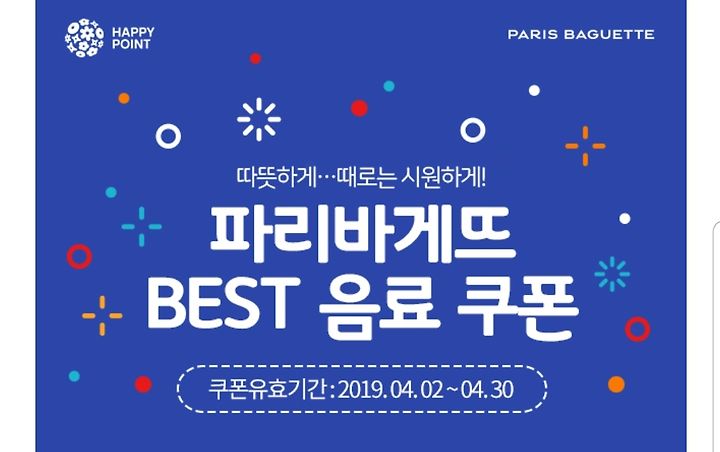 HAPPY POINT

PARIS BAGUETTE

따뜻하게…때로는 시원하게!

파리바게뜨
BEST 음료 쿠폰

쿠폰유효기간 : 2019. 04. 02 ~ 04. 30